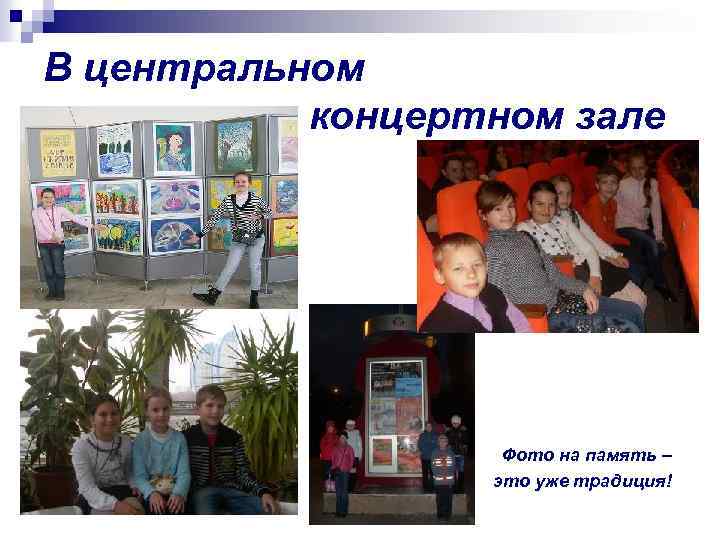 В центральном концертном зале

Фото на память – это уже традиция!